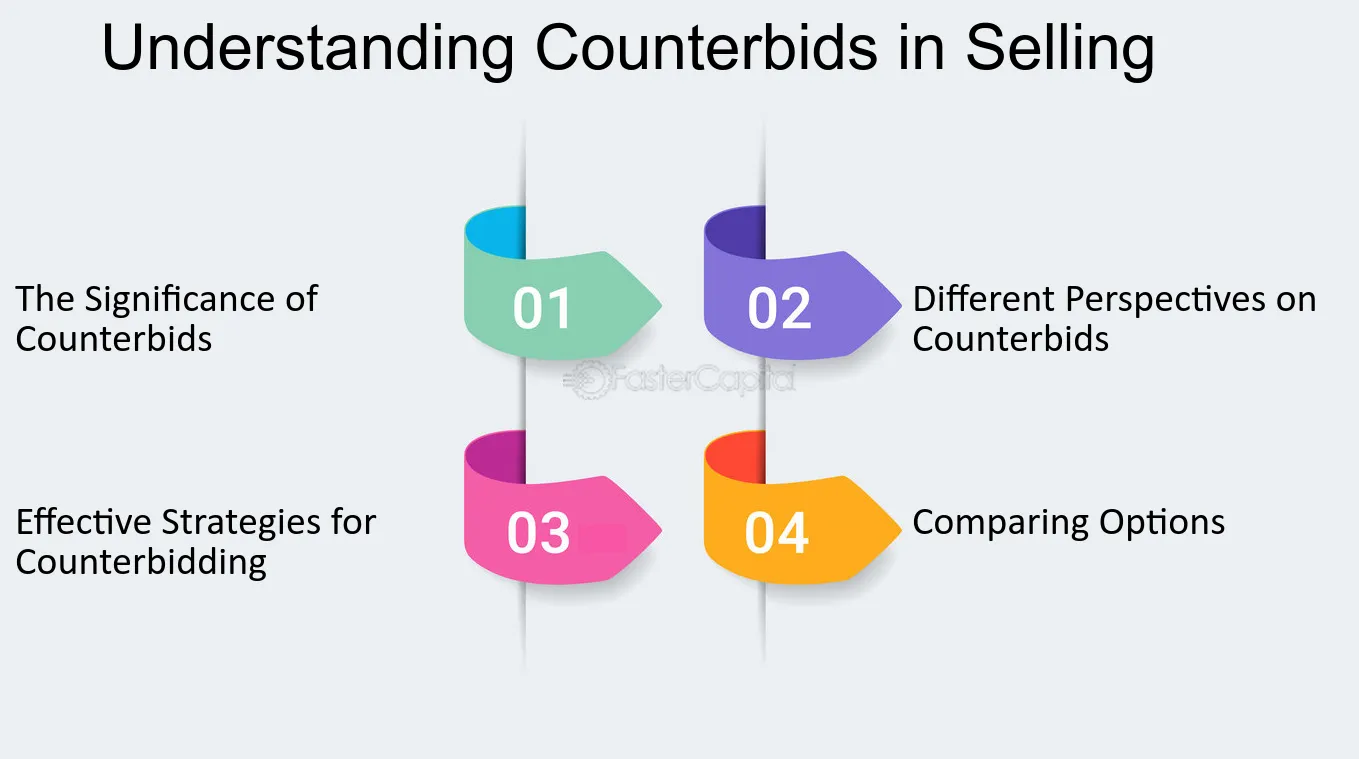 Understanding Counterbids in Selling

The Significance of Counterbids

01

02

Different Perspectives on Counterbids

FasterCapital

Effective Strategies for Counterbidding

03

04

Comparing Options